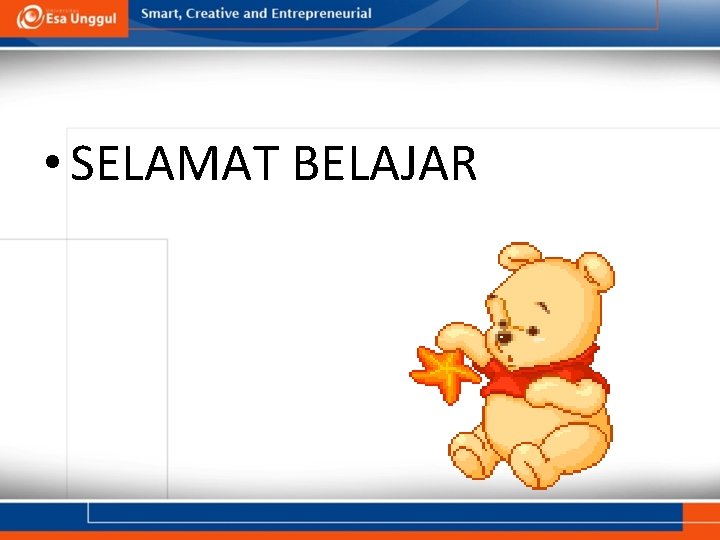 Esa Unggul

Smart, Creative and Entrepreneurial

• SELAMAT BELAJAR